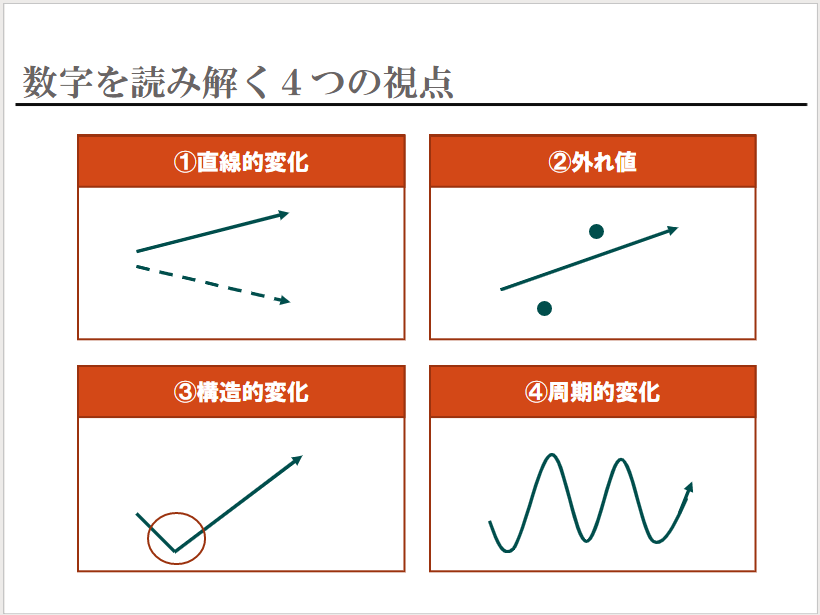 数字を読み解く４つの視点

①直線的変化

②外れ値

③構造的変化

④周期的変化